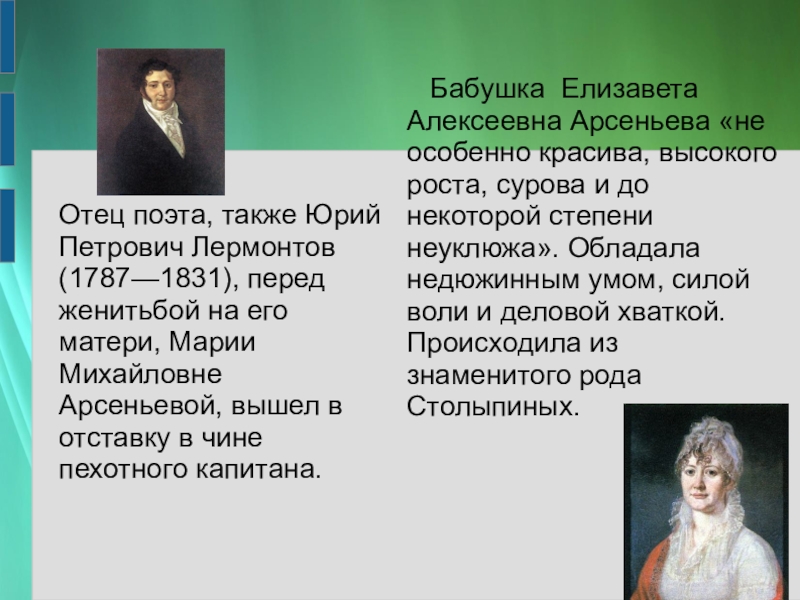 Отец поэта, также Юрий Петрович Лермонтов (1787—1831), перед женитьбой на его матери, Марии Михайловне Арсеньевой, вышел в отставку в чине пехотного капитана.

Бабушка Елизавета Алексеевна Арсеньева «не особенно красива, высокого роста, сурова и до некоторой степени неуклюжа». Обладала недюжинным умом, силой воли и деловой хваткой. Происходила из знаменитого рода Столыпиных.